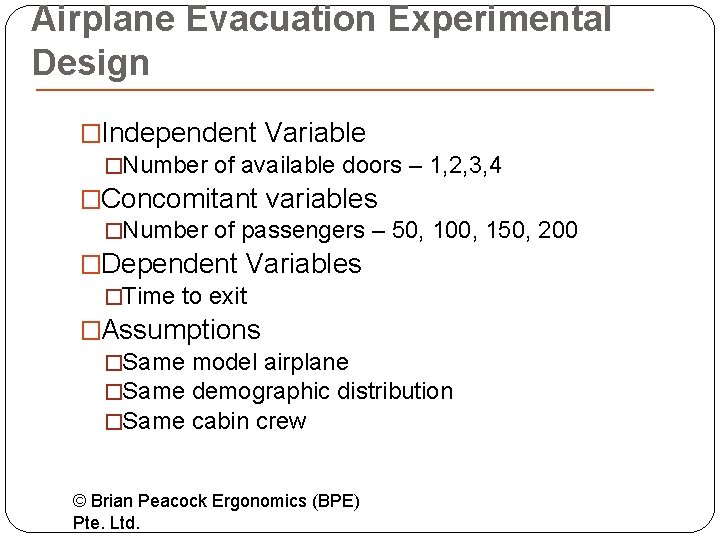 Airplane Evacuation Experimental Design

□Independent Variable
□Number of available doors – 1,2,3,4
□Concomitant variables
□Number of passengers – 50, 100, 150, 200
□Dependent Variables
□Time to exit
□Assumptions
□Same model airplane
□Same demographic distribution
□Same cabin crew

© Brian Peacock Ergonomics (BPE) Pte. Ltd.